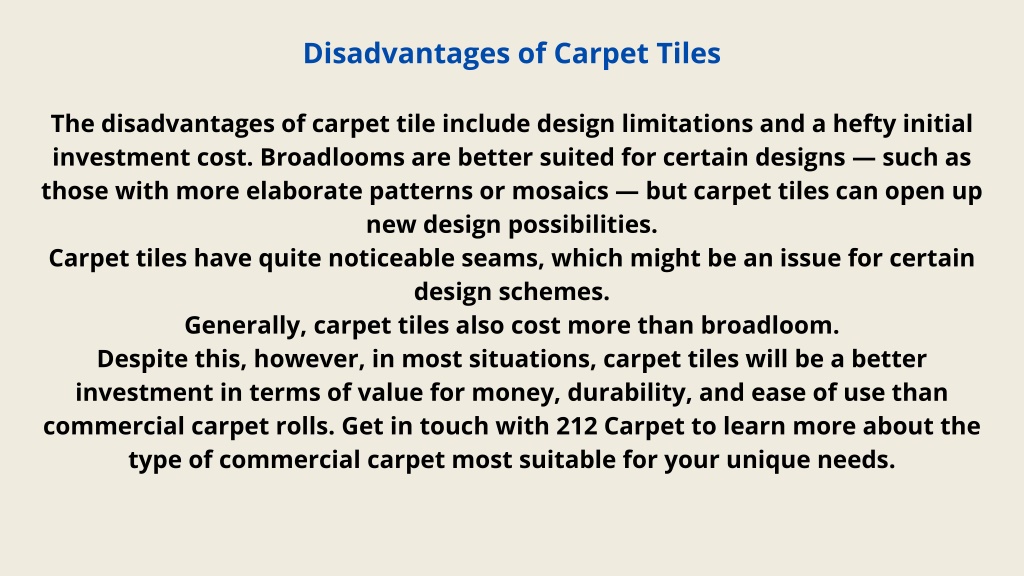 Disadvantages of Carpet Tiles

The disadvantages of carpet tile include design limitations and a hefty initial investment cost. Broadlooms are better suited for certain designs — such as those with more elaborate patterns or mosaics — but carpet tiles can open up new design possibilities.
Carpet tiles have quite noticeable seams, which might be an issue for certain design schemes.
Generally, carpet tiles also cost more than broadloom.
Despite this, however, in most situations, carpet tiles will be a better investment in terms of value for money, durability, and ease of use than commercial carpet rolls. Get in touch with 212 Carpet to learn more about the type of commercial carpet most suitable for your unique needs.